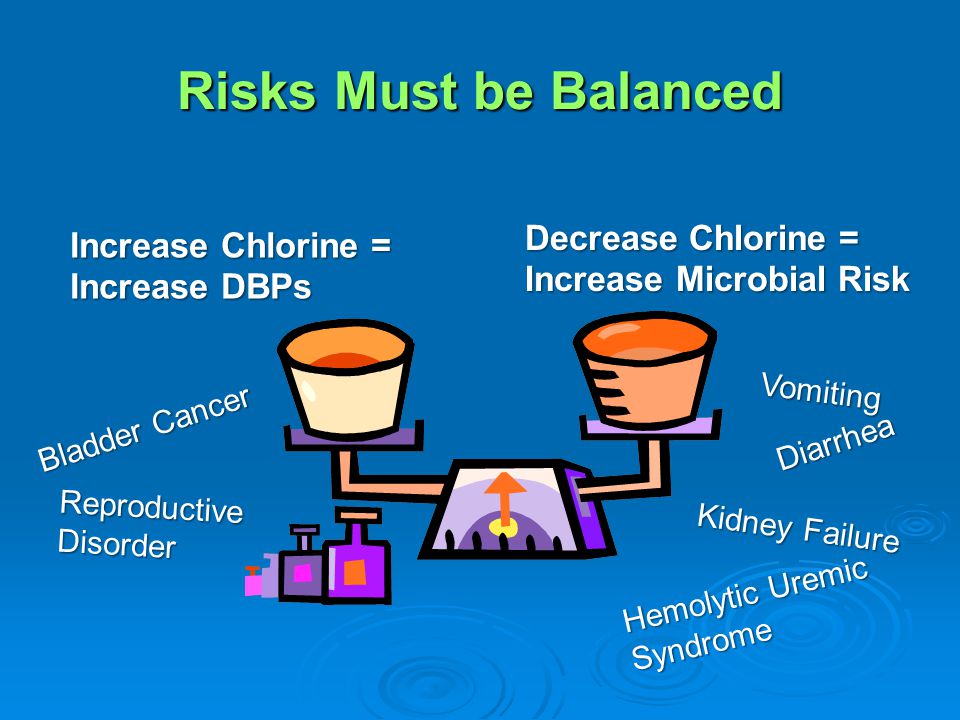 Risks Must be Balanced

Increase Chlorine = Increase DBPs

Decrease Chlorine = Increase Microbial Risk

Bladder Cancer

Reproductive Disorder

Vomiting

Diarrhea

Kidney Failure

Hemolytic Uremic Syndrome